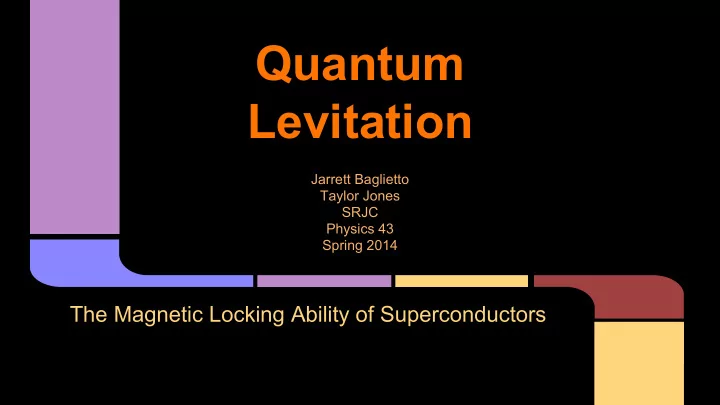 Quantum Levitation

Jarrett Baglietto
Taylor Jones
SRJC
Physics 43
Spring 2014

The Magnetic Locking Ability of Superconductors